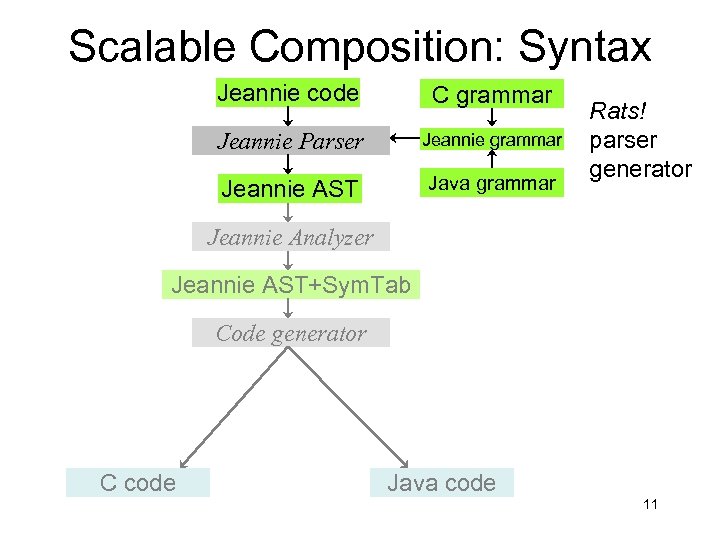 Scalable Composition: Syntax

Jeannie code

Jeannie Parser

Jeannie AST

Jeannie Analyzer

Jeannie AST+SymTab

Code generator

C code

Java code

C grammar

Jeannie grammar

Java grammar

Rats! parser generator

11